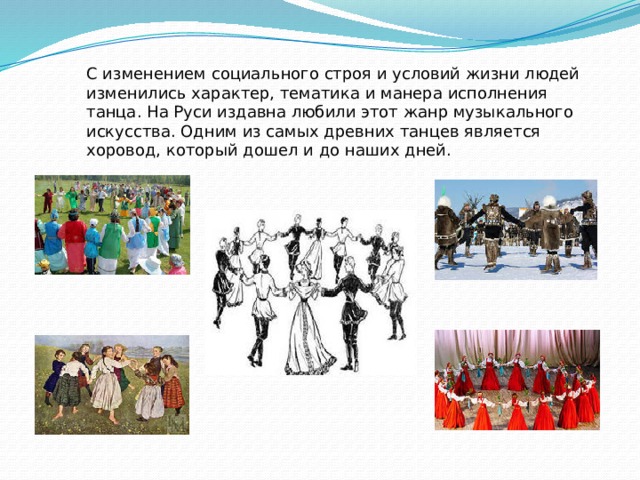 С изменением социального строя и условий жизни людей изменились характер, тематика и манера исполнения танца. На Руси издавна любили этот жанр музыкального искусства. Одним из самых древних танцев является хоровод, который дошел и до наших дней.